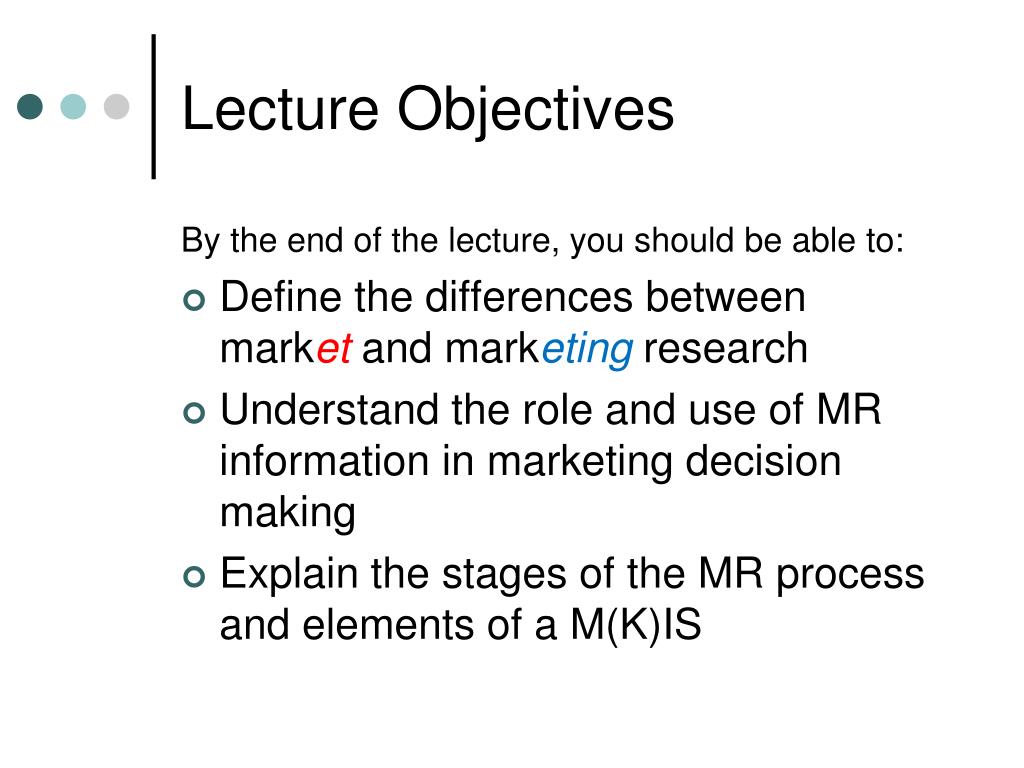 Lecture Objectives

By the end of the lecture, you should be able to:

Define the differences between market and marketing research

Understand the role and use of MR information in marketing decision making

Explain the stages of the MR process and elements of a M(K)IS